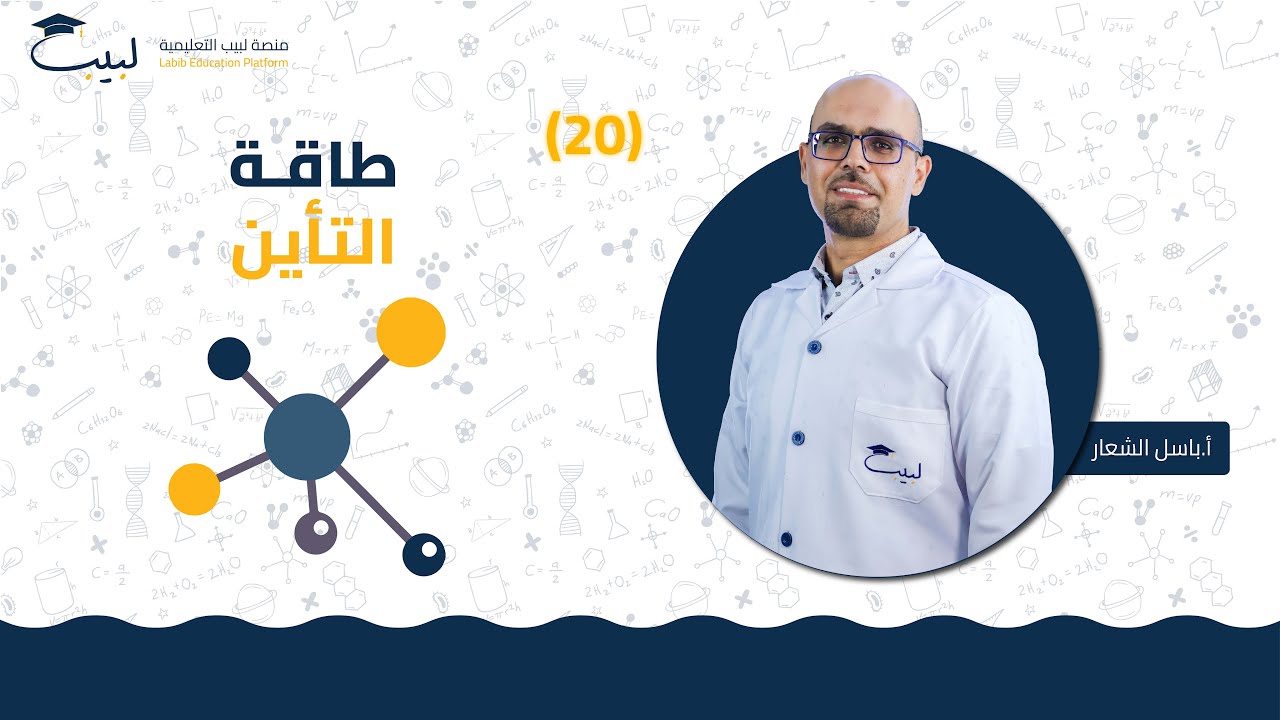 لبيب
منصة لبيب التعليمية
Labib Education Platform

(20)

طاقة
التأين

لبيب

أ.باسل الشعار